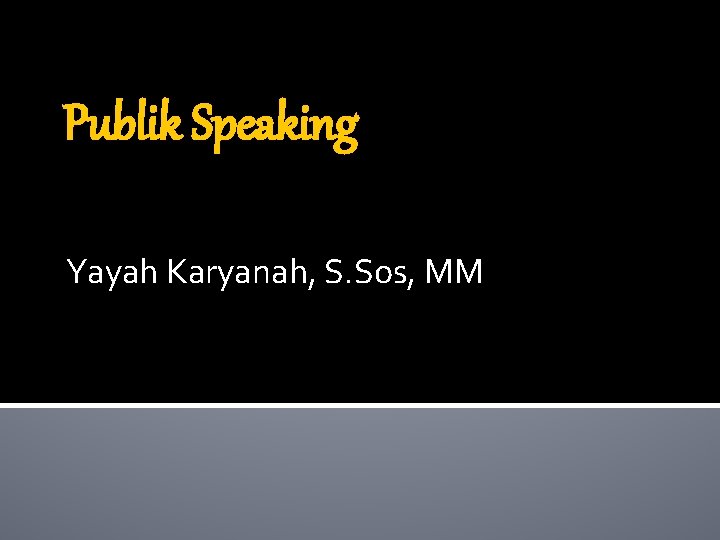 Publik Speaking

Yayah Karyanah, S.Sos, MM